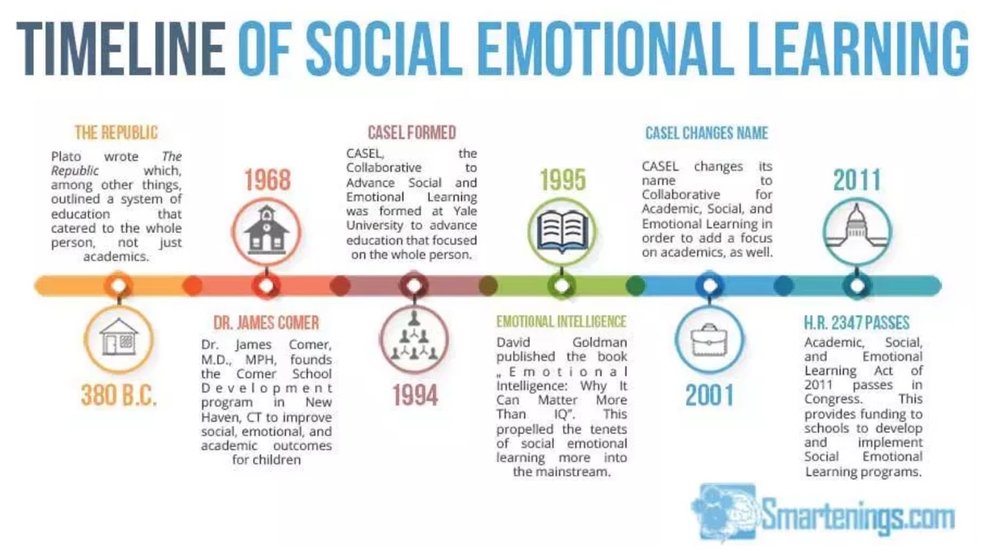 TIMELINE OF SOCIAL EMOTIONAL LEARNING

THE REPUBLIC
Plato wrote The Republic which, among other things, outlined a system of education that catered to the whole person, not just academics.

380 B.C.

1968

DR. JAMES COMER
Dr. James Comer, M.D., MPH, founds the Comer School Development program in New Haven, CT to improve social, emotional, and academic outcomes for children

CASEL FORMED
CASEL, the Collaborative to Advance Social and Emotional Learning was formed at Yale University to advance education that focused on the whole person.

1994

1995

EMOTIONAL INTELLIGENCE
David Goldman published the book „Emotional Intelligence: Why It Can Matter More Than IQ". This propelled the tenets of social emotional learning more into the mainstream.

CASEL CHANGES NAME
CASEL changes its name to Collaborative for Academic, Social, and Emotional Learning in order to add a focus on academics, as well.

2001

2011

H.R. 2347 PASSES
Academic, Social, and Emotional Learning Act of 2011 passes in Congress. This provides funding to schools to develop and implement Social Emotional Learning programs.

Smartenings.com